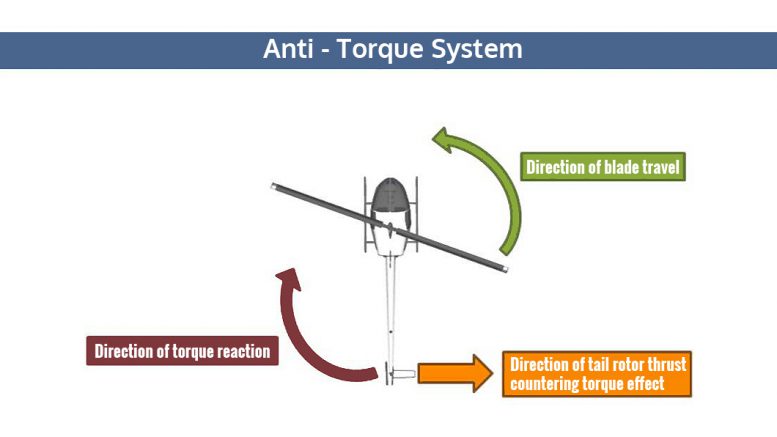 Anti - Torque System

Direction of blade travel

Direction of torque reaction

Direction of tail rotor thrust countering torque effect